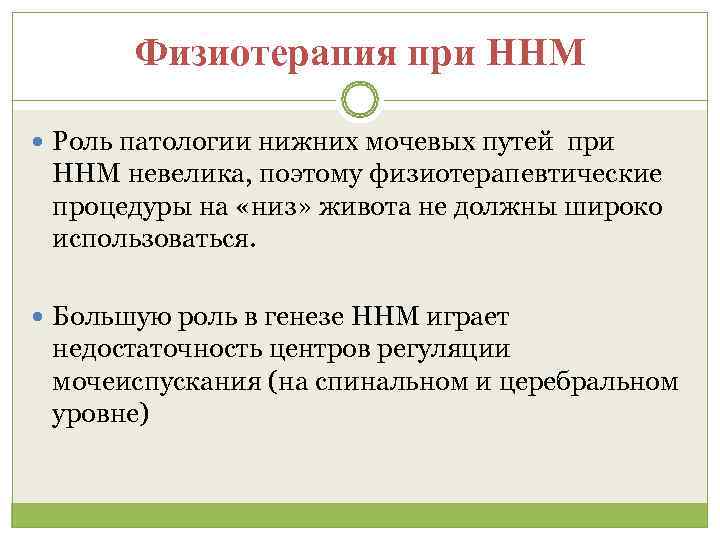 Физиотерапия при ННМ

Роль патологии нижних мочевых путей при ННМ невелика, поэтому физиотерапевтические процедуры на «низ» живота не должны широко использоваться.

Большую роль в генезе ННМ играет недостаточность центров регуляции мочеиспускания (на спинальном и церебральном уровне)